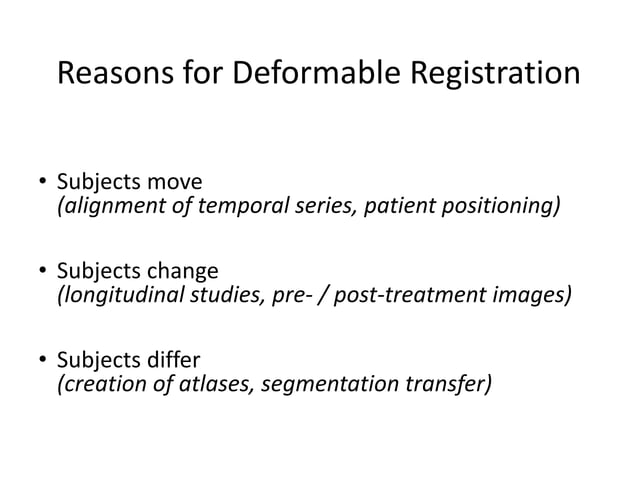 Reasons for Deformable Registration

• Subjects move
(alignment of temporal series, patient positioning)

• Subjects change
(longitudinal studies, pre- / post-treatment images)

• Subjects differ
(creation of atlases, segmentation transfer)